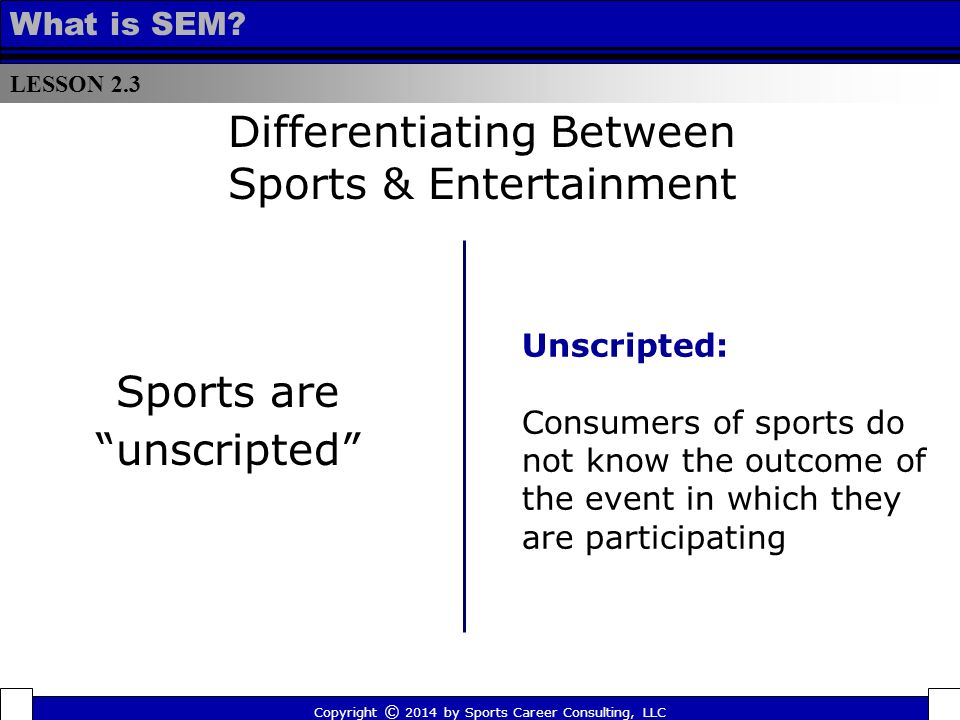 What is SEM?

LESSON 2.3

Differentiating Between Sports & Entertainment

Sports are “unscripted”

Unscripted:

Consumers of sports do not know the outcome of the event in which they are participating

Copyright © 2014 by Sports Career Consulting, LLC